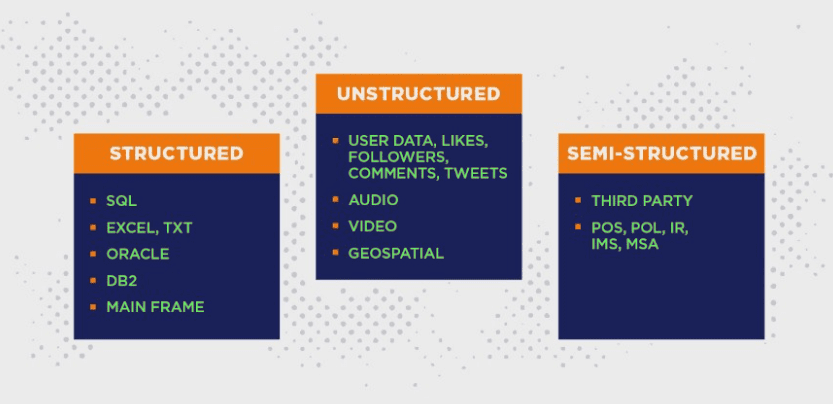 STRUCTURED

- SQL
- EXCEL, TXT
- ORACLE
- DB2
- MAIN FRAME

UNSTRUCTURED

- USER DATA, LIKES, FOLLOWERS, COMMENTS, TWEETS
- AUDIO
- VIDEO
- GEOSPATIAL

SEMI-STRUCTURED

- THIRD PARTY
- POS, POL, IR, IMS, MSA